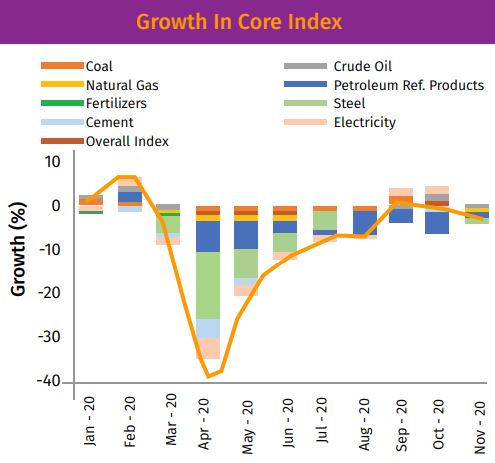 Growth In Core Index

Coal
Natural Gas
Fertilizers
Cement
Overall Index
Crude Oil
Petroleum Ref. Products
Steel
Electricity

Growth (%)

10
0
-10
-20
-30
-40

Jan - 20
Feb - 20
Mar - 20
Apr - 20
May - 20
Jun - 20
Jul - 20
Aug - 20
Sep - 20
Oct - 20
Nov - 20